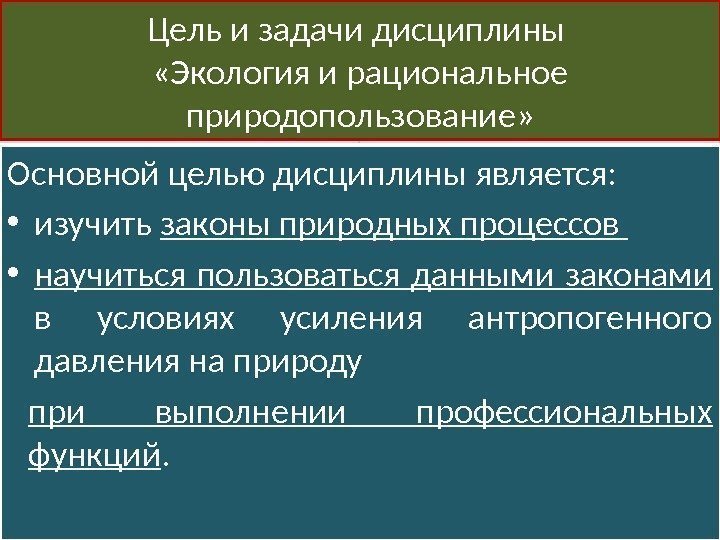 Цель и задачи дисциплины «Экология и рациональное природопользование»

Основной целью дисциплины является:

• изучить законы природных процессов

• научиться пользоваться данными законами в условиях усиления антропогенного давления на природу

при выполнении профессиональных функций.